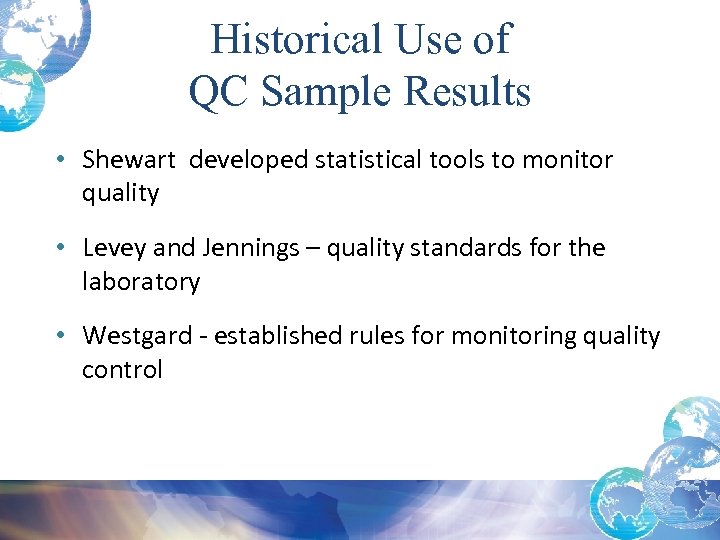 Historical Use of QC Sample Results

• Shewart developed statistical tools to monitor quality

• Levey and Jennings – quality standards for the laboratory

• Westgard - established rules for monitoring quality control